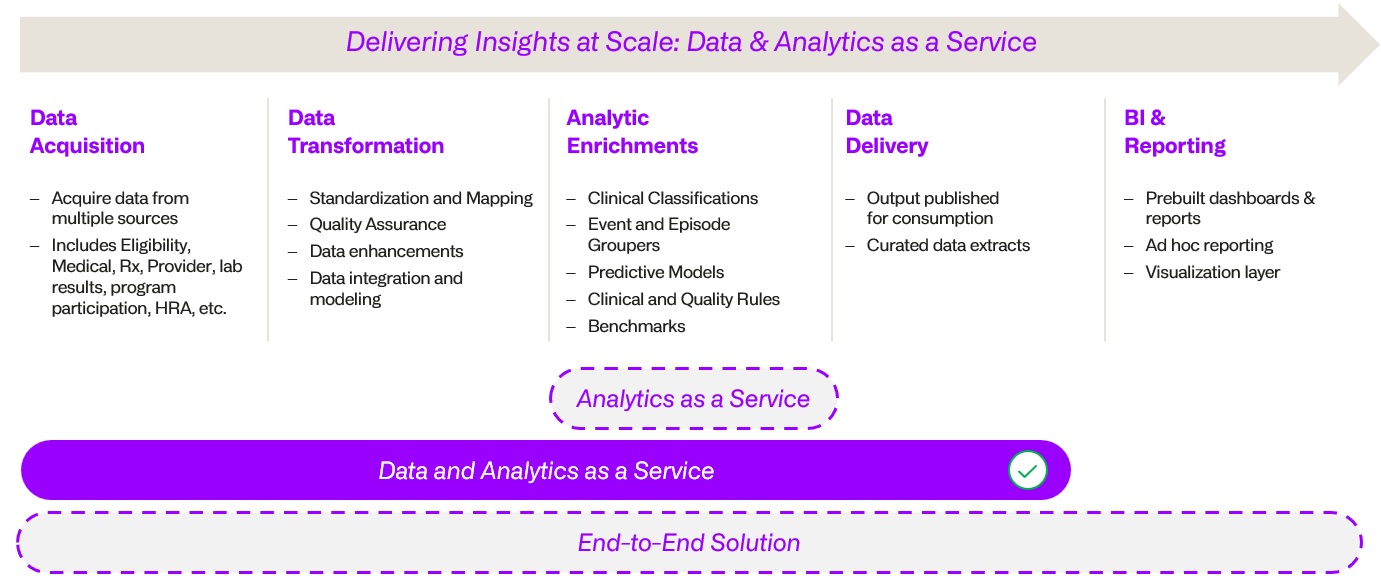 Delivering Insights at Scale: Data & Analytics as a Service

Data Acquisition

– Acquire data from multiple sources
– Includes Eligibility, Medical, Rx, Provider, lab results, program participation, HRA, etc.

Data Transformation

– Standardization and Mapping
– Quality Assurance
– Data enhancements
– Data integration and modeling

Analytic Enrichments

– Clinical Classifications
– Event and Episode Groupers
– Predictive Models
– Clinical and Quality Rules
– Benchmarks

Data Delivery

– Output published for consumption
– Curated data extracts

BI & Reporting

– Prebuilt dashboards & reports
– Ad hoc reporting
– Visualization layer

Analytics as a Service

Data and Analytics as a Service

End-to-End Solution